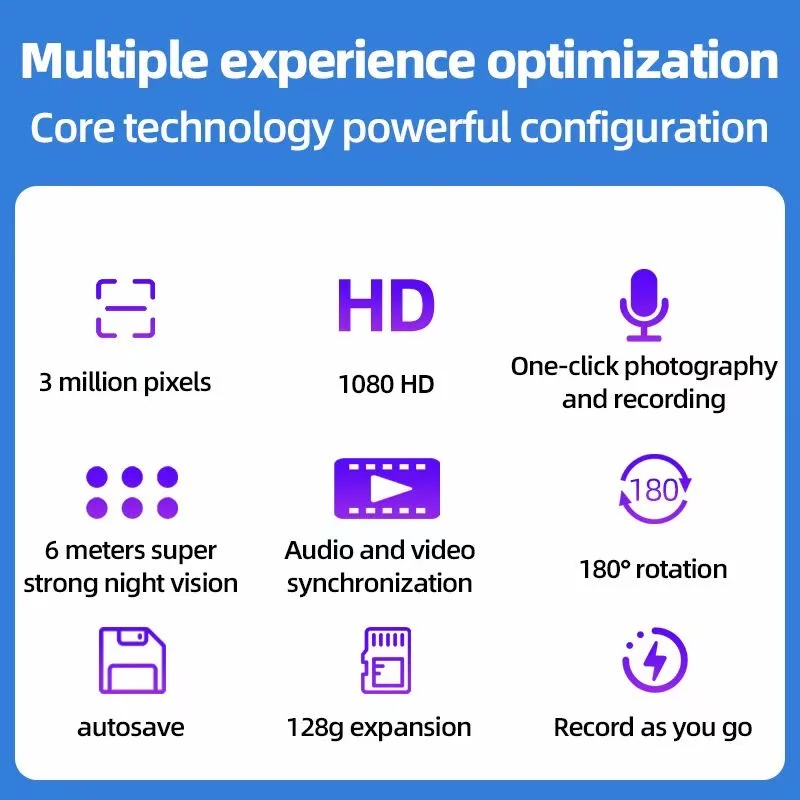 Multiple experience optimization

Core technology powerful configuration

3 million pixels

HD

1080 HD

One-click photography and recording

6 meters super strong night vision

Audio and video synchronization

180

180° rotation

autosave

128g expansion

Record as you go